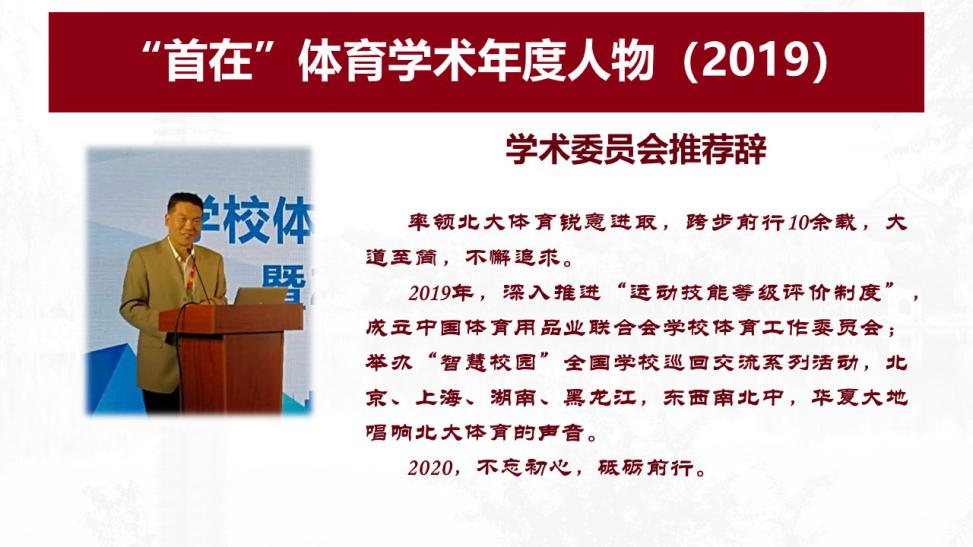 “首在”体育学术年度人物（2019）

学校体
暨

学术委员会推荐辞

率领北大体育锐意进取，跨步前行10余载，大道至简，不懈追求。

2019年，深入推进“运动技能等级评价制度”，成立中国体育用品业联合会学校体育工作委员会；举办“智慧校园”全国学校巡回交流系列活动，北京、上海、湖南、黑龙江，东西南北中，华夏大地唱响北大体育的声音。

2020，不忘初心，砥砺前行。